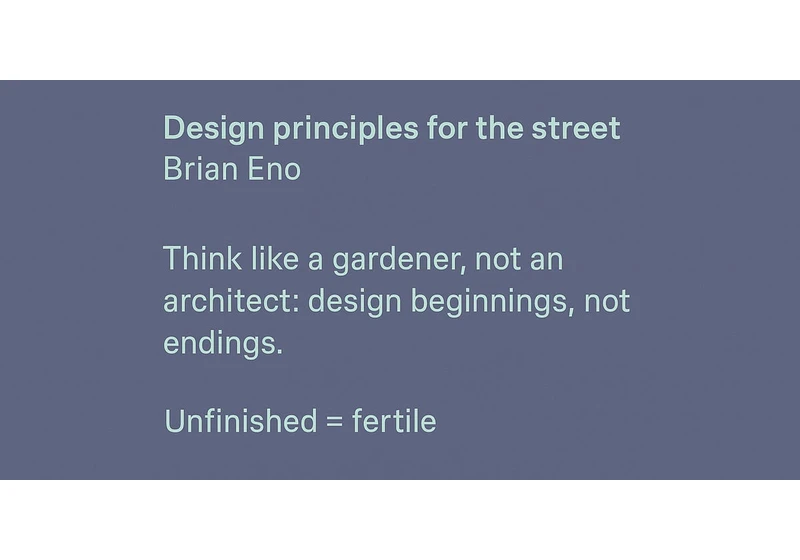 Design principles for the street
Brian Eno

Think like a gardener, not an architect: design beginnings, not endings.

Unfinished = fertile